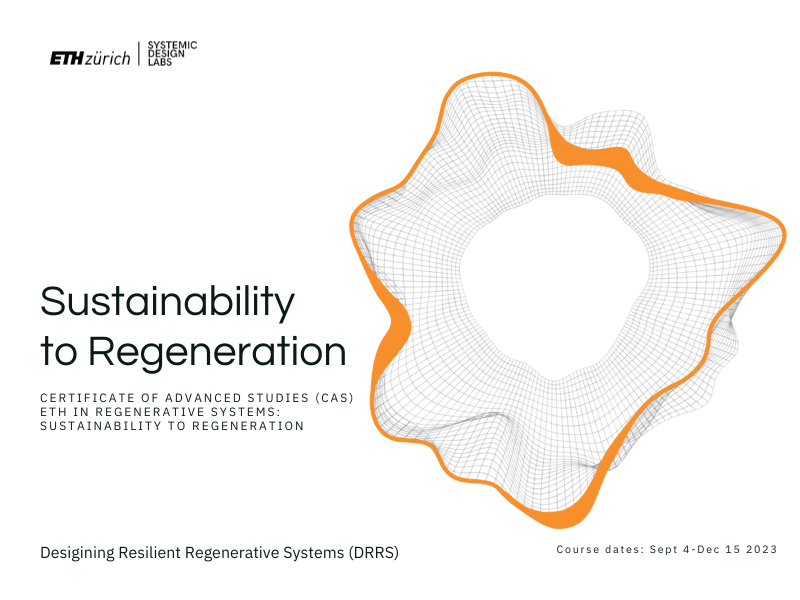 ETH zürich | SYSTEMIC DESIGN LABS

Sustainability to Regeneration

CERTIFICATE OF ADVANCED STUDIES (CAS) ETH IN REGENERATIVE SYSTEMS: SUSTAINABILITY TO REGENERATION

Desigining Resilient Regenerative Systems (DRRS)

Course dates: Sept 4-Dec 15 2023